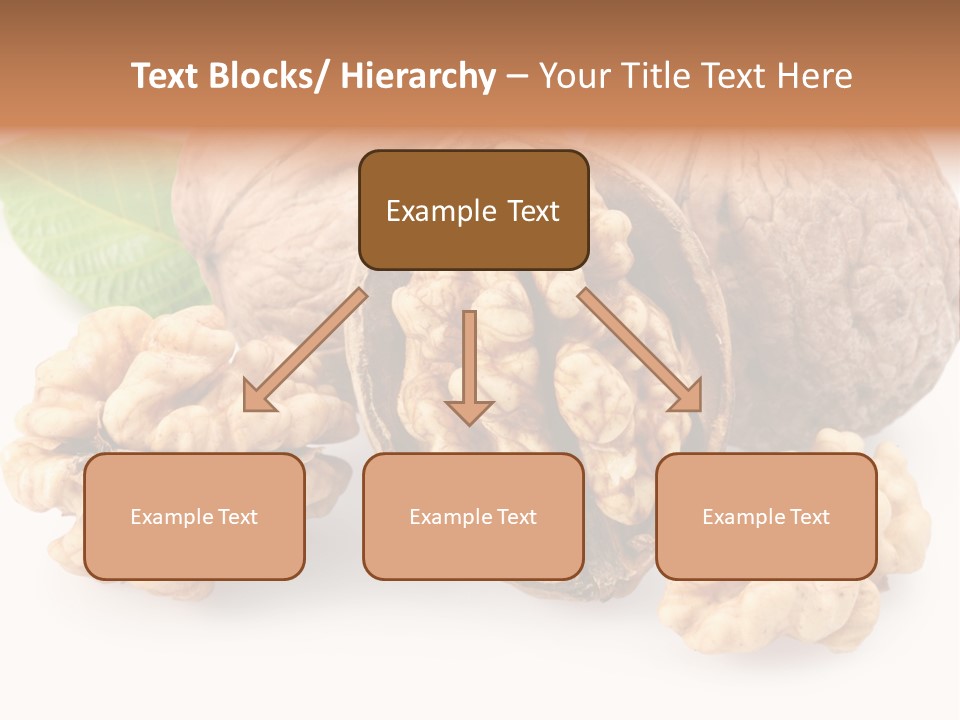 Text Blocks/ Hierarchy – Your Title Text Here

Example Text

Example Text

Example Text

Example Text